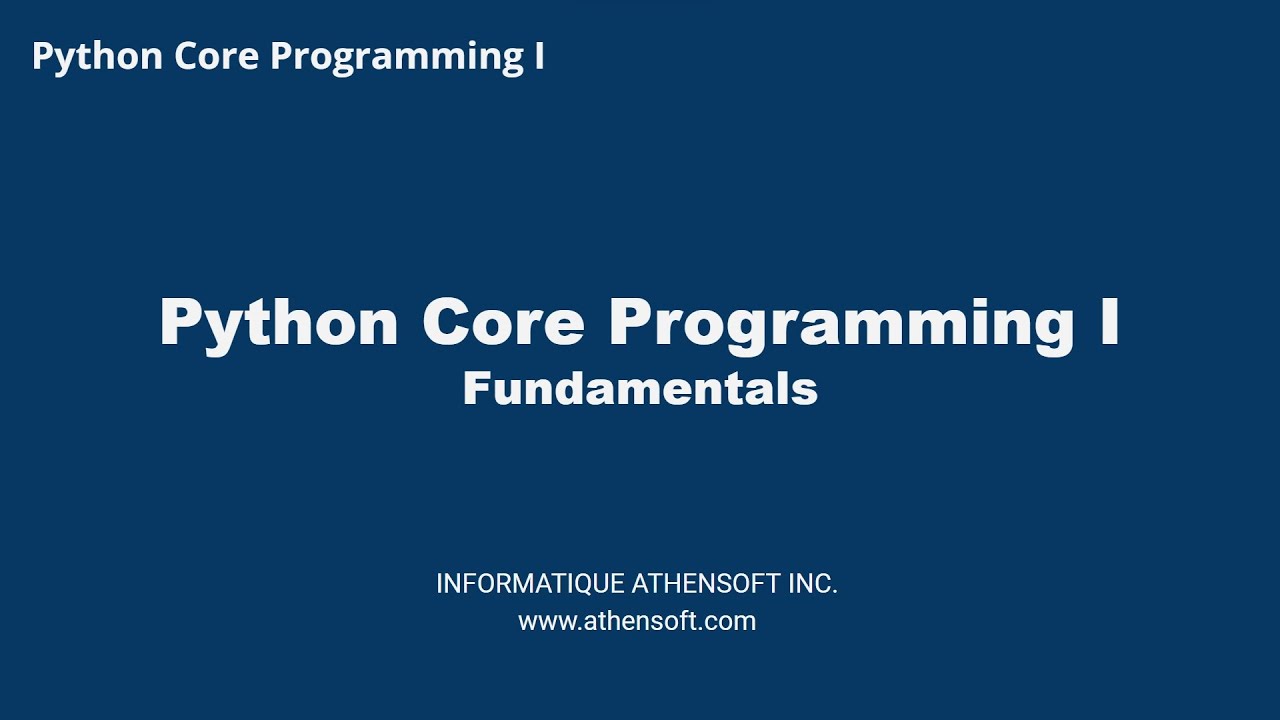 Python Core Programming I

Python Core Programming I
Fundamentals

INFORMATIQUE ATHENSOFT INC.
www.athensoft.com